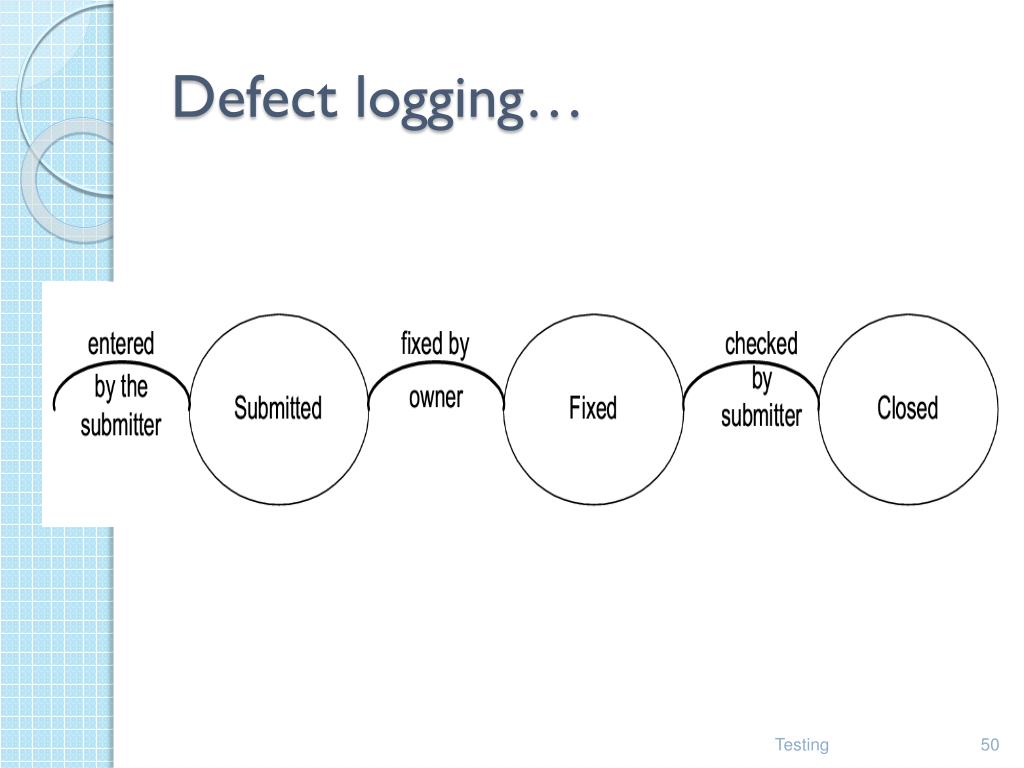 Defect logging…

entered by the submitter

Submitted

fixed by owner

Fixed

checked by submitter

Closed

Testing

50